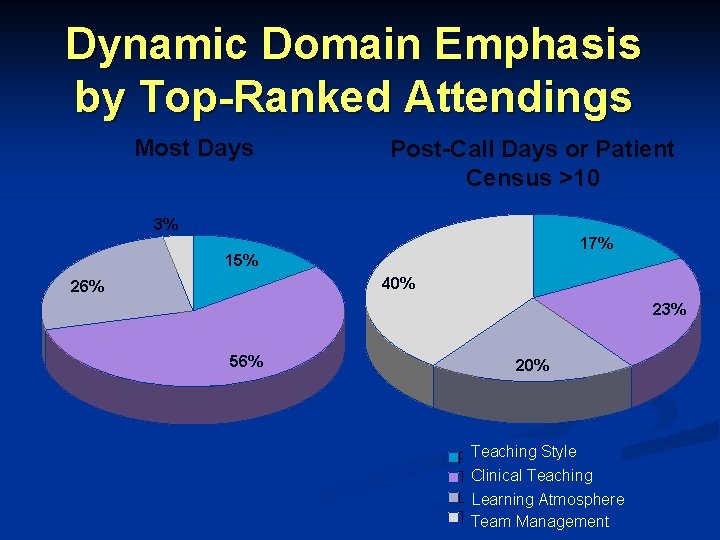 Dynamic Domain Emphasis by Top-Ranked Attendings

Most Days

3%
15%
26%
56%

Post-Call Days or Patient Census >10

17%
40%
23%
20%

Teaching Style
Clinical Teaching
Learning Atmosphere
Team Management